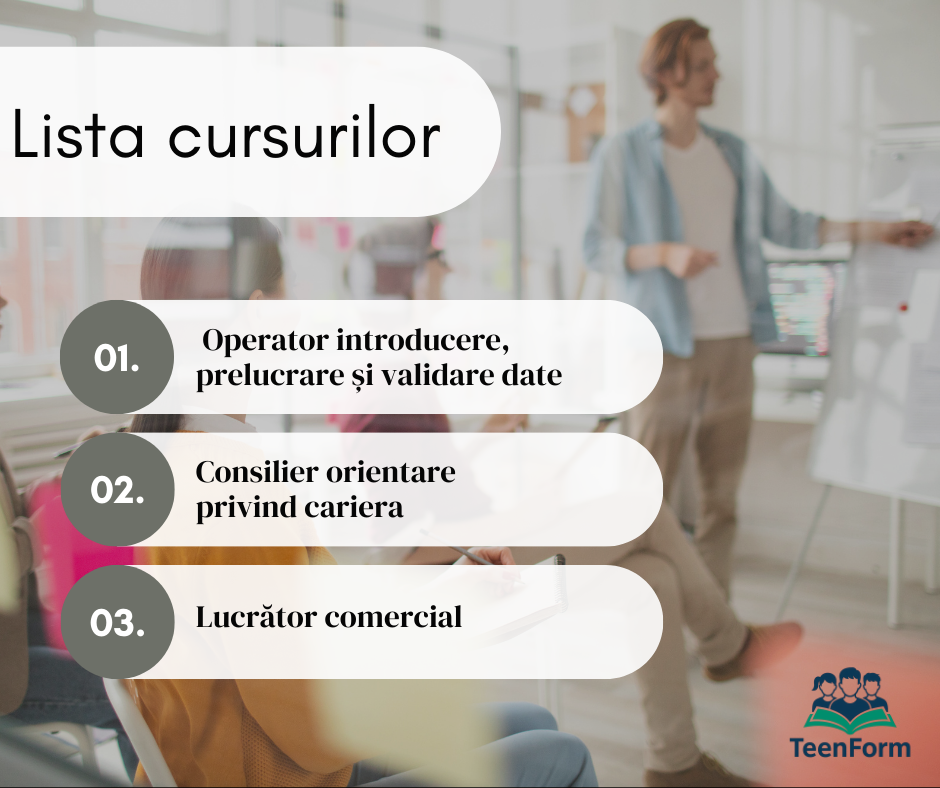 Lista cursurilor

01. Operator introducere, prelucrare și validare date

02. Consilier orientare privind cariera

03. Lucrător comercial

TeenForm